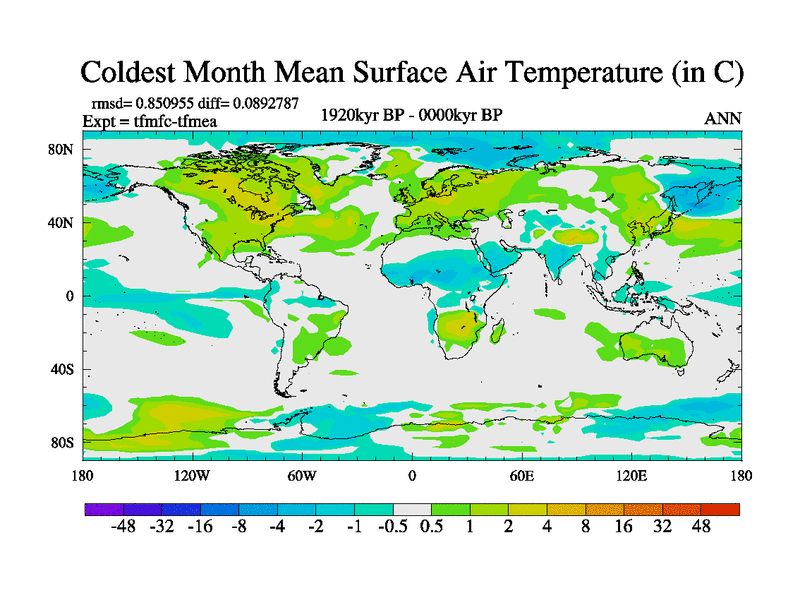 Coldest Month Mean Surface Air Temperature (in C)

rmsd= 0.850955 diff= 0.0892787
Expt = tfmfc-tfmea

1920kyr BP - 0000kyr BP

ANN

80N
40N
0
40S
80S

180
120W
60W
0
60E
120E
180

-48 -32 -16 -8 -4 -2 -1 -0.5 0.5 1 2 4 8 16 32 48